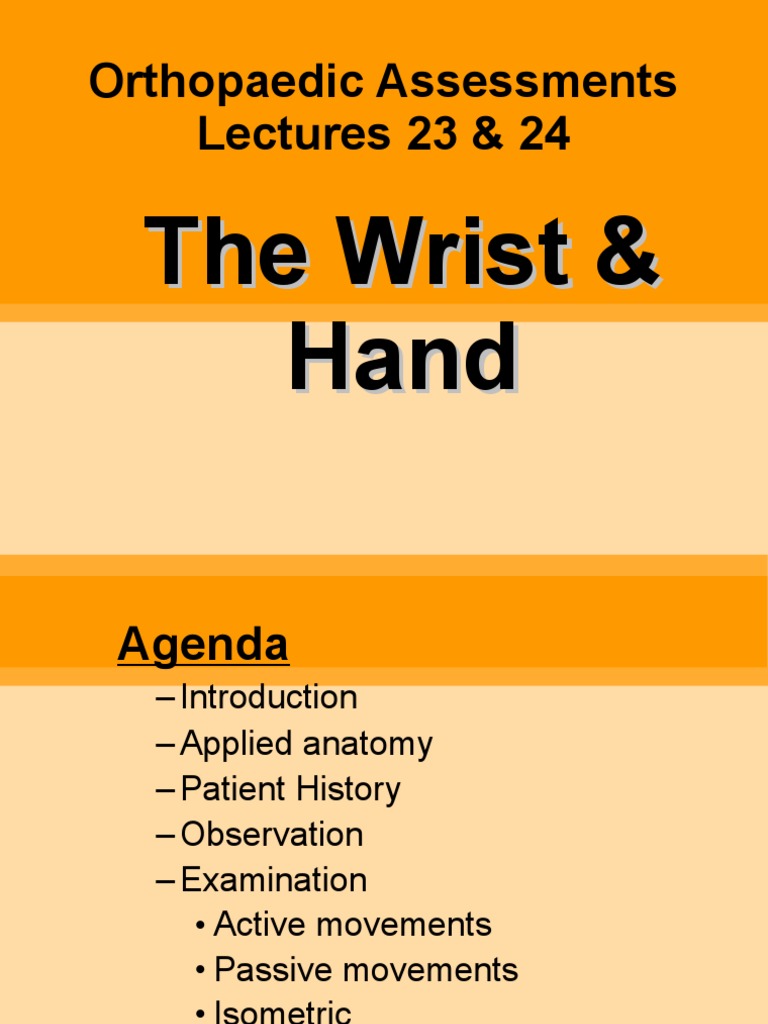 Orthopaedic Assessments
Lectures 23 & 24

The Wrist & Hand

Agenda

– Introduction
– Applied anatomy
– Patient History
– Observation
– Examination
• Active movements
• Passive movements
• Isometric